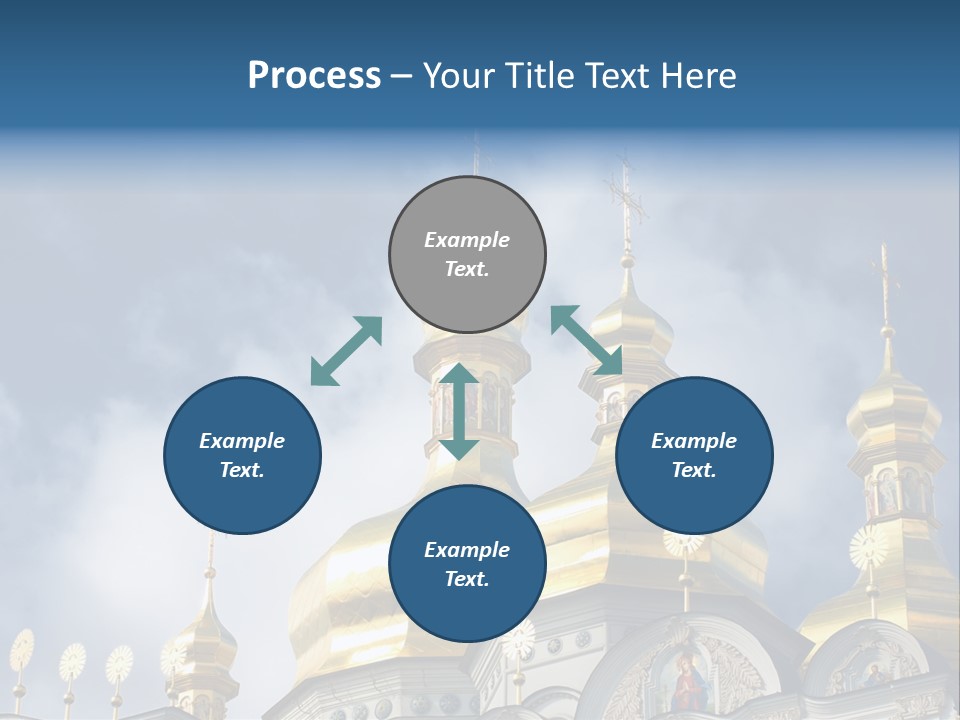 Process – Your Title Text Here

Example Text.

Example Text.

Example Text.

Example Text.